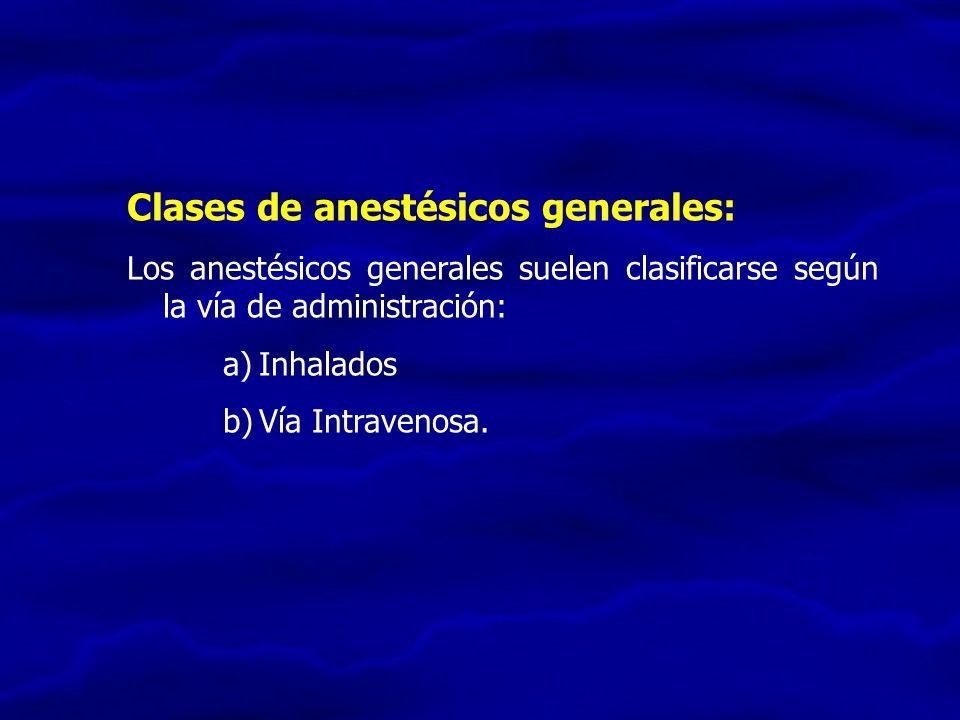 Clases de anestésicos generales:

Los anestésicos generales suelen clasificarse según la vía de administración:

a) Inhalados

b) Vía Intravenosa.